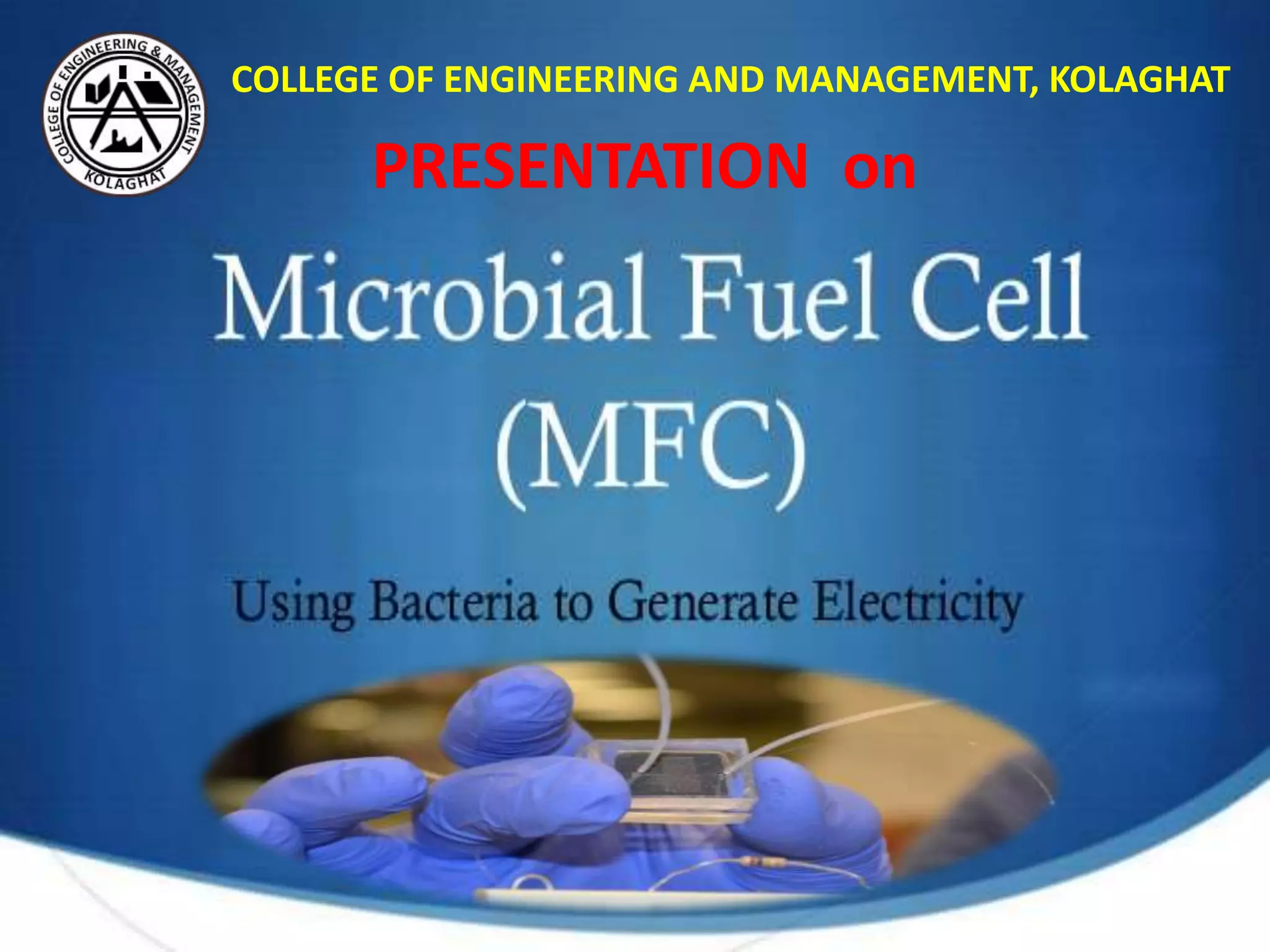 COLLEGE OF ENGINEERING & MANAGEMENT
KOLAGHAT

COLLEGE OF ENGINEERING AND MANAGEMENT, KOLAGHAT

PRESENTATION on

Microbial Fuel Cell (MFC)

Using Bacteria to Generate Electricity